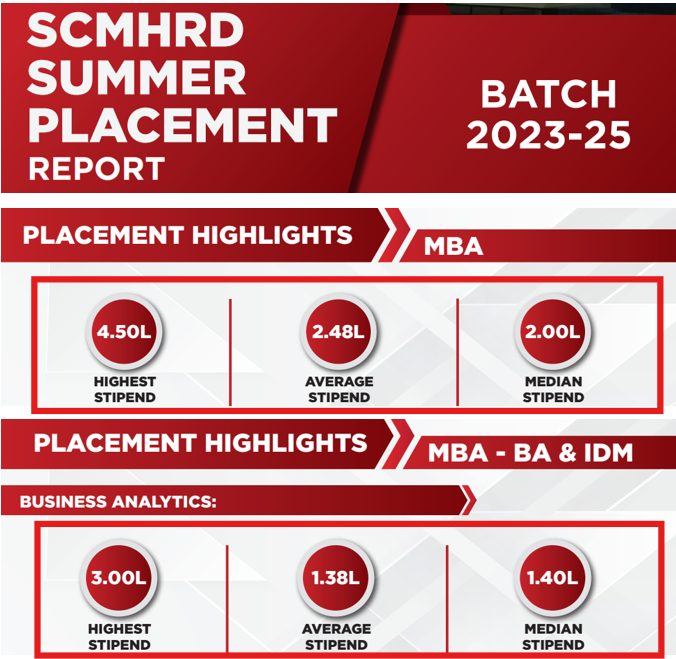 SCMHRD SUMMER PLACEMENT REPORT

BATCH 2023-25

PLACEMENT HIGHLIGHTS

MBA

4.50L
HIGHEST STIPEND

2.48L
AVERAGE STIPEND

2.00L
MEDIAN STIPEND

PLACEMENT HIGHLIGHTS

MBA - BA & IDM

BUSINESS ANALYTICS:

3.00L
HIGHEST STIPEND

1.38L
AVERAGE STIPEND

1.40L
MEDIAN STIPEND